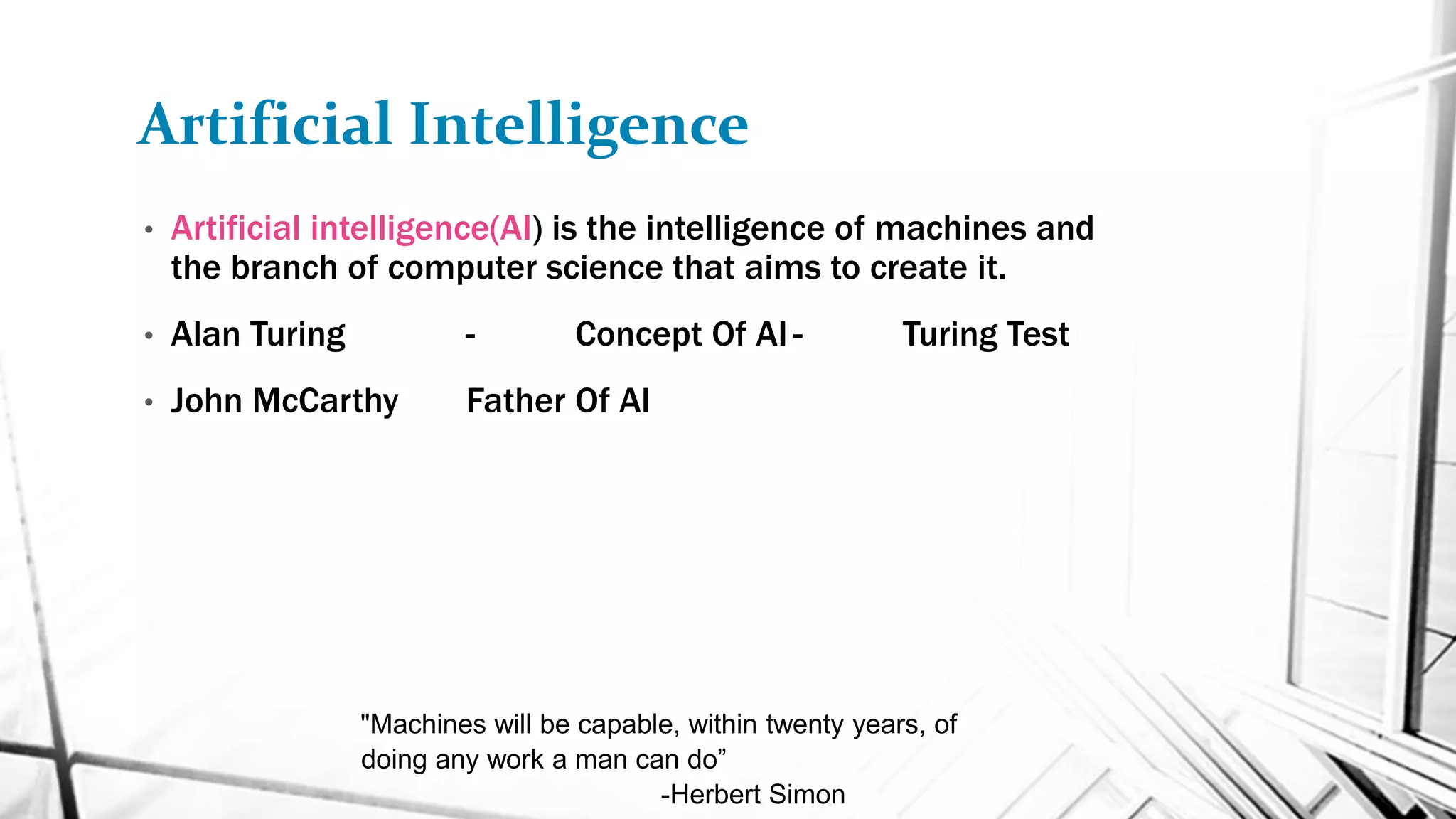 Artificial Intelligence

• Artificial intelligence(AI) is the intelligence of machines and the branch of computer science that aims to create it.

• Alan Turing - Concept Of AI - Turing Test

• John McCarthy Father Of AI

"Machines will be capable, within twenty years, of doing any work a man can do”
-Herbert Simon